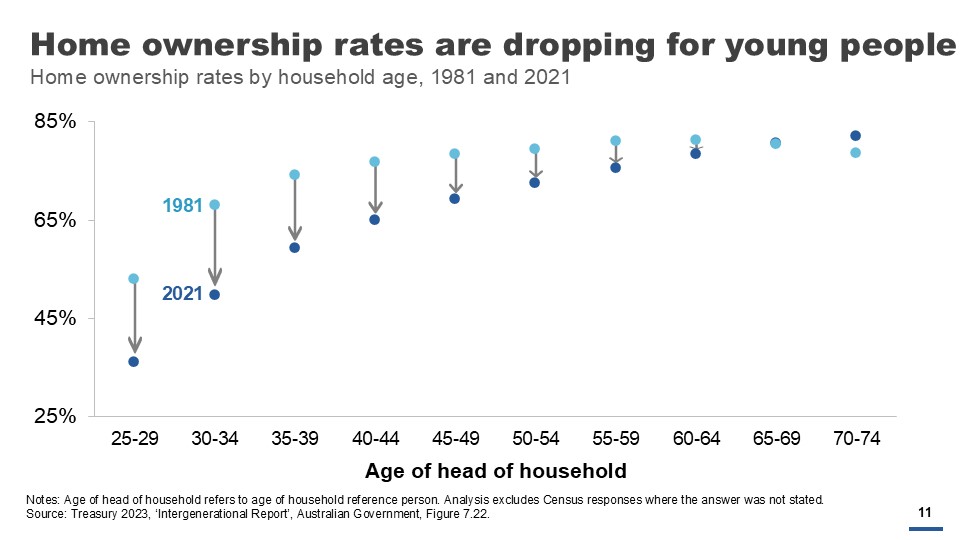 Home ownership rates are dropping for young people
Home ownership rates by household age, 1981 and 2021

85%
65%
45%
25%

1981
2021

25-29 30-34 35-39 40-44 45-49 50-54 55-59 60-64 65-69 70-74

Age of head of household

Notes: Age of head of household refers to age of household reference person. Analysis excludes Census responses where the answer was not stated.
Source: Treasury 2023, 'Intergenerational Report', Australian Government, Figure 7.22.

11